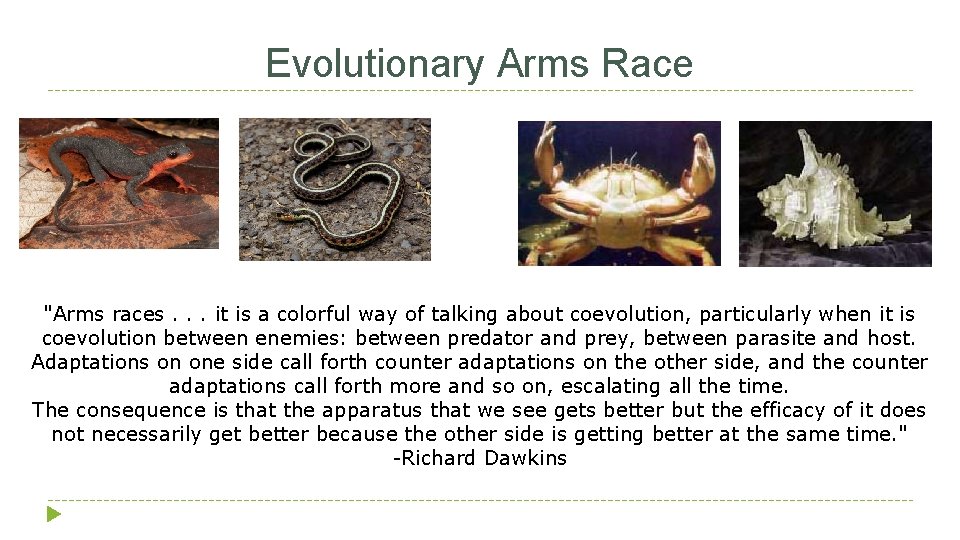 Evolutionary Arms Race

"Arms races . . . it is a colorful way of talking about coevolution, particularly when it is coevolution between enemies: between predator and prey, between parasite and host. Adaptations on one side call forth counter adaptations on the other side, and the counter adaptations call forth more and so on, escalating all the time.
The consequence is that the apparatus that we see gets better but the efficacy of it does not necessarily get better because the other side is getting better at the same time."
-Richard Dawkins